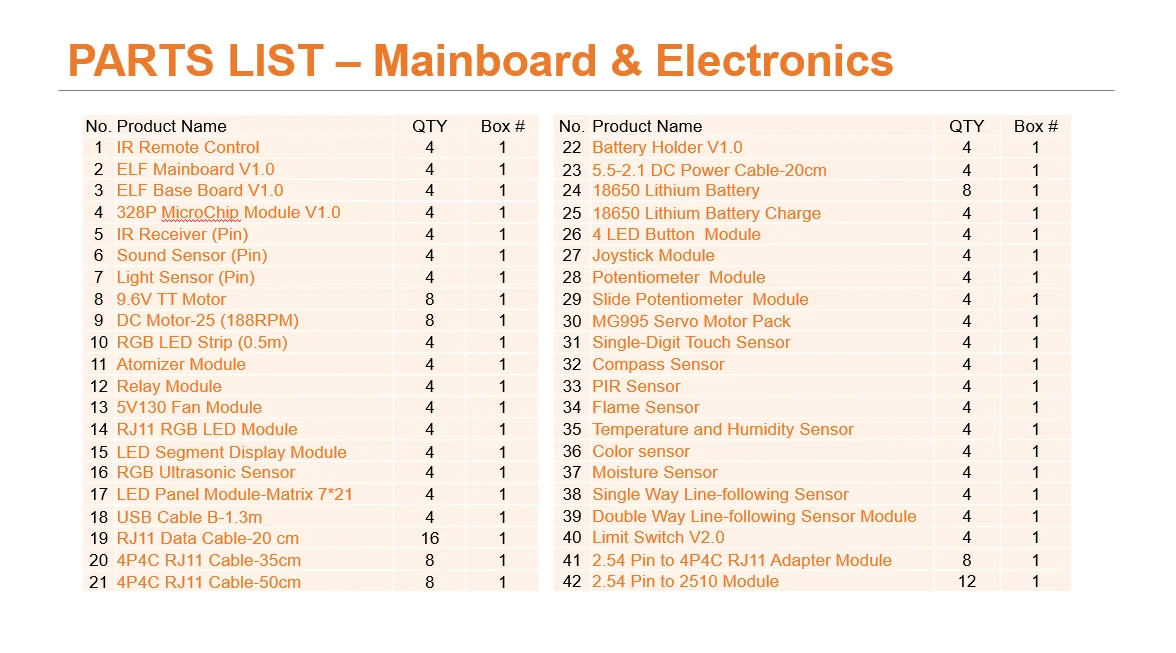 PARTS LIST – Mainboard & Electronics

| No. | Product Name | QTY | Box # |
|---|---|---|---|
| 1 | IR Remote Control | 4 | 1 |
| 2 | ELF Mainboard V1.0 | 4 | 1 |
| 3 | ELF Base Board V1.0 | 4 | 1 |
| 4 | 328P MicroChip Module V1.0 | 4 | 1 |
| 5 | IR Receiver (Pin) | 4 | 1 |
| 6 | Sound Sensor (Pin) | 4 | 1 |
| 7 | Light Sensor (Pin) | 4 | 1 |
| 8 | 9.6V TT Motor | 8 | 1 |
| 9 | DC Motor-25 (188RPM) | 8 | 1 |
| 10 | RGB LED Strip (0.5m) | 4 | 1 |
| 11 | Atomizer Module | 4 | 1 |
| 12 | Relay Module | 4 | 1 |
| 13 | 5V130 Fan Module | 4 | 1 |
| 14 | RJ11 RGB LED Module | 4 | 1 |
| 15 | LED Segment Display Module | 4 | 1 |
| 16 | RGB Ultrasonic Sensor | 4 | 1 |
| 17 | LED Panel Module-Matrix 7*21 | 4 | 1 |
| 18 | USB Cable B-1.3m | 4 | 1 |
| 19 | RJ11 Data Cable-20 cm | 16 | 1 |
| 20 | 4P4C RJ11 Cable-35cm | 8 | 1 |
| 21 | 4P4C RJ11 Cable-50cm | 8 | 1 |

| No. | Product Name | QTY | Box # |
|---|---|---|---|
| 22 | Battery Holder V1.0 | 4 | 1 |
| 23 | 5.5-2.1 DC Power Cable-20cm | 4 | 1 |
| 24 | 18650 Lithium Battery | 8 | 1 |
| 25 | 18650 Lithium Battery Charge | 4 | 1 |
| 26 | 4 LED Button Module | 4 | 1 |
| 27 | Joystick Module | 4 | 1 |
| 28 | Potentiometer Module | 4 | 1 |
| 29 | Slide Potentiometer Module | 4 | 1 |
| 30 | MG995 Servo Motor Pack | 4 | 1 |
| 31 | Single-Digit Touch Sensor | 4 | 1 |
| 32 | Compass Sensor | 4 | 1 |
| 33 | PIR Sensor | 4 | 1 |
| 34 | Flame Sensor | 4 | 1 |
| 35 | Temperature and Humidity Sensor | 4 | 1 |
| 36 | Color sensor | 4 | 1 |
| 37 | Moisture Sensor | 4 | 1 |
| 38 | Single Way Line-following Sensor | 4 | 1 |
| 39 | Double Way Line-following Sensor Module | 4 | 1 |
| 40 | Limit Switch V2.0 | 4 | 1 |
| 41 | 2.54 Pin to 4P4C RJ11 Adapter Module | 8 | 1 |
| 42 | 2.54 Pin to 2510 Module | 12 | 1 |